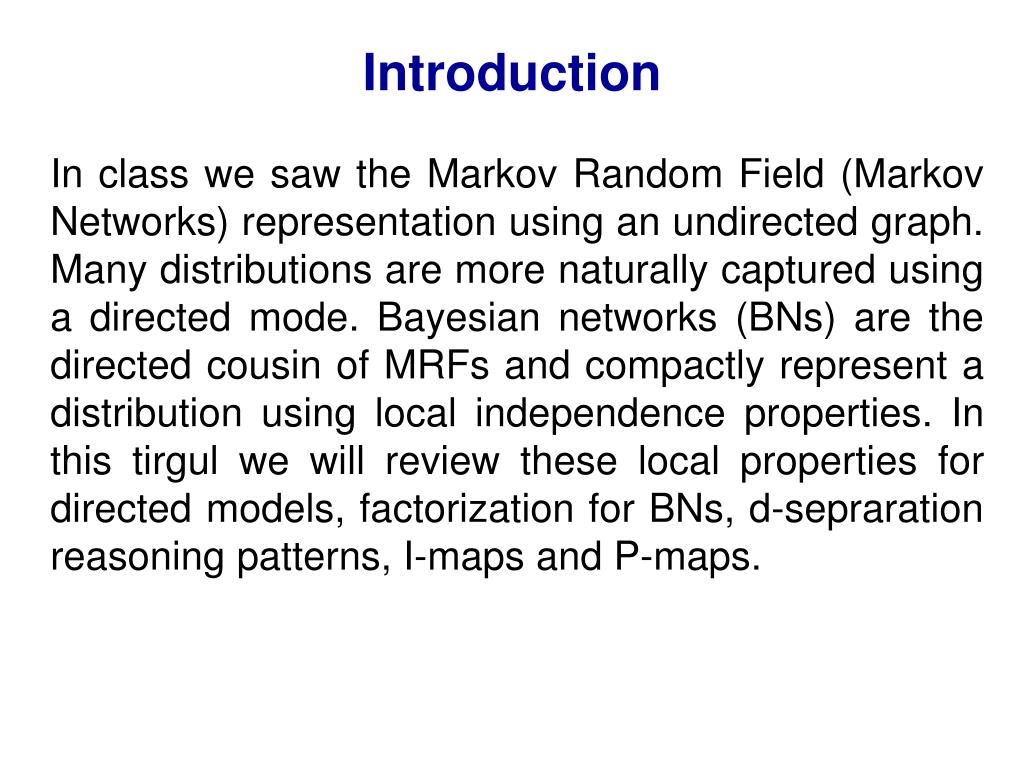 Introduction

In class we saw the Markov Random Field (Markov Networks) representation using an undirected graph. Many distributions are more naturally captured using a directed mode. Bayesian networks (BNs) are the directed cousin of MRFs and compactly represent a distribution using local independence properties. In this tirgul we will review these local properties for directed models, factorization for BNs, d-sepraration reasoning patterns, I-maps and P-maps.